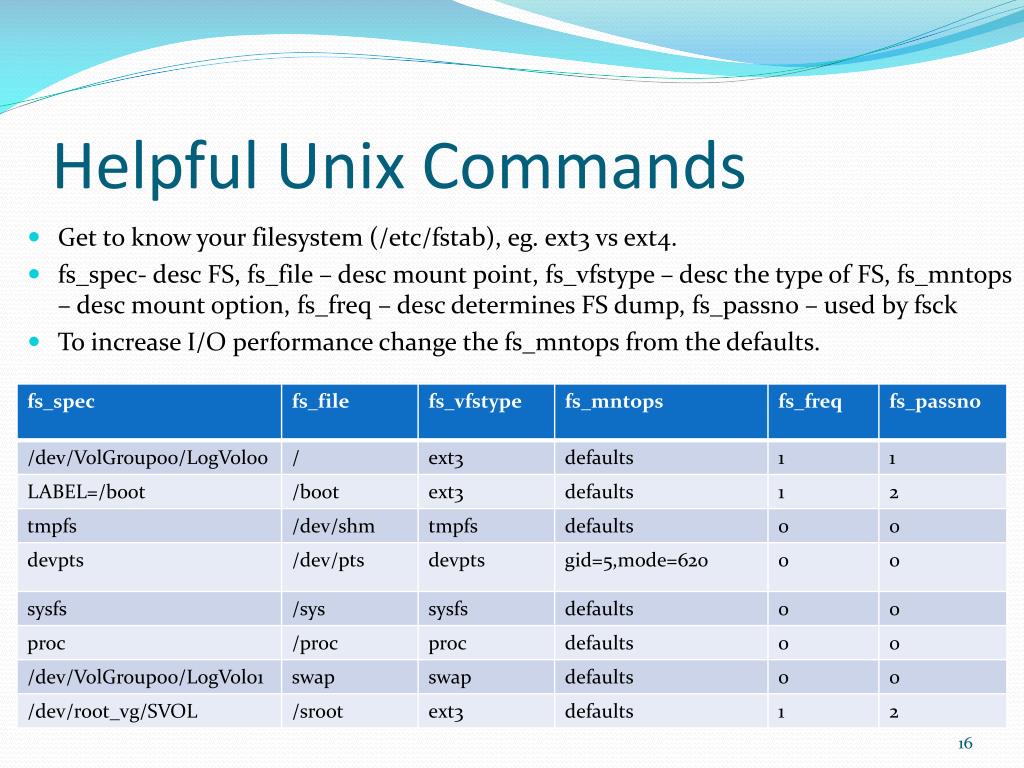 Helpful Unix Commands

Get to know your filesystem (/etc/fstab), eg. ext3 vs ext4.

fs_spec- desc FS, fs_file – desc mount point, fs_vfstype – desc the type of FS, fs_mntops – desc mount option, fs_freq – desc determines FS dump, fs_passno – used by fsck

To increase I/O performance change the fs_mntops from the defaults.

| fs_spec | fs_file | fs_vfstype | fs_mntops | fs_freq | fs_passno |
|---|---|---|---|---|---|
| /dev/VolGroup00/LogVol00 | / | ext3 | defaults | 1 | 1 |
| LABEL=/boot | /boot | ext3 | defaults | 1 | 2 |
| tmpfs | /dev/shm | tmpfs | defaults | 0 | 0 |
| devpts | /dev/pts | devpts | gid=5,mode=620 | 0 | 0 |
| sysfs | /sys | sysfs | defaults | 0 | 0 |
| proc | /proc | proc | defaults | 0 | 0 |
| /dev/VolGroup00/LogVol01 | swap | swap | defaults | 0 | 0 |
| /dev/root_vg/SVOL | /sroot | ext3 | defaults | 1 | 2 |

16